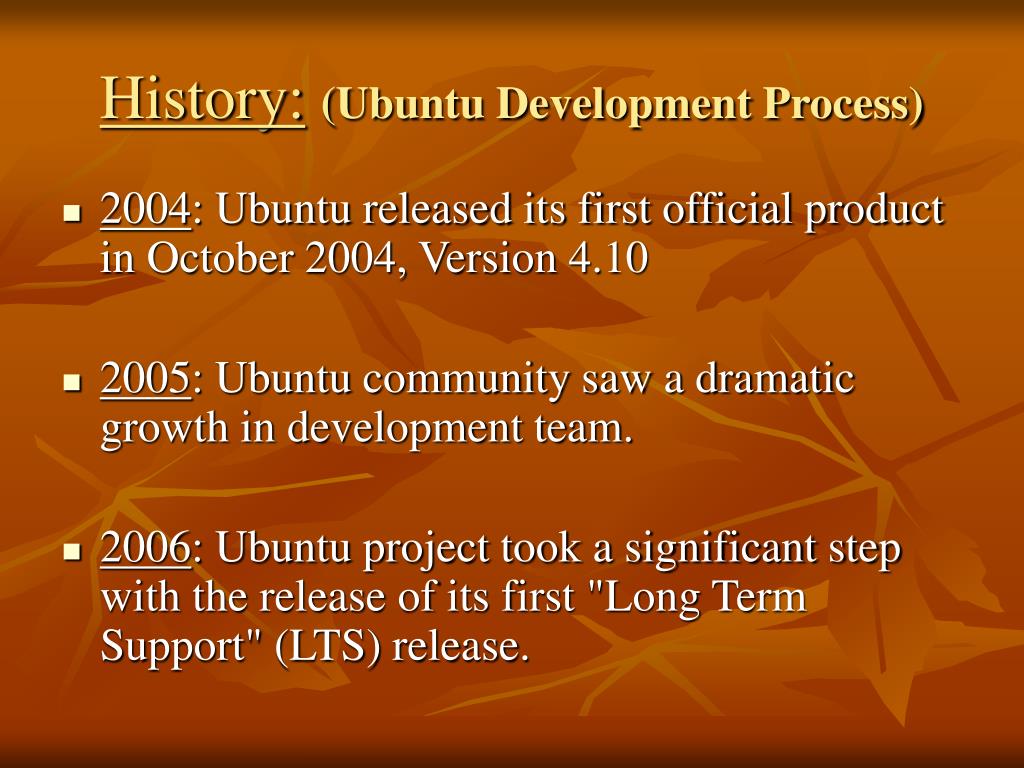 History: (Ubuntu Development Process)

- 2004: Ubuntu released its first official product in October 2004, Version 4.10

- 2005: Ubuntu community saw a dramatic growth in development team.

- 2006: Ubuntu project took a significant step with the release of its first "Long Term Support" (LTS) release.